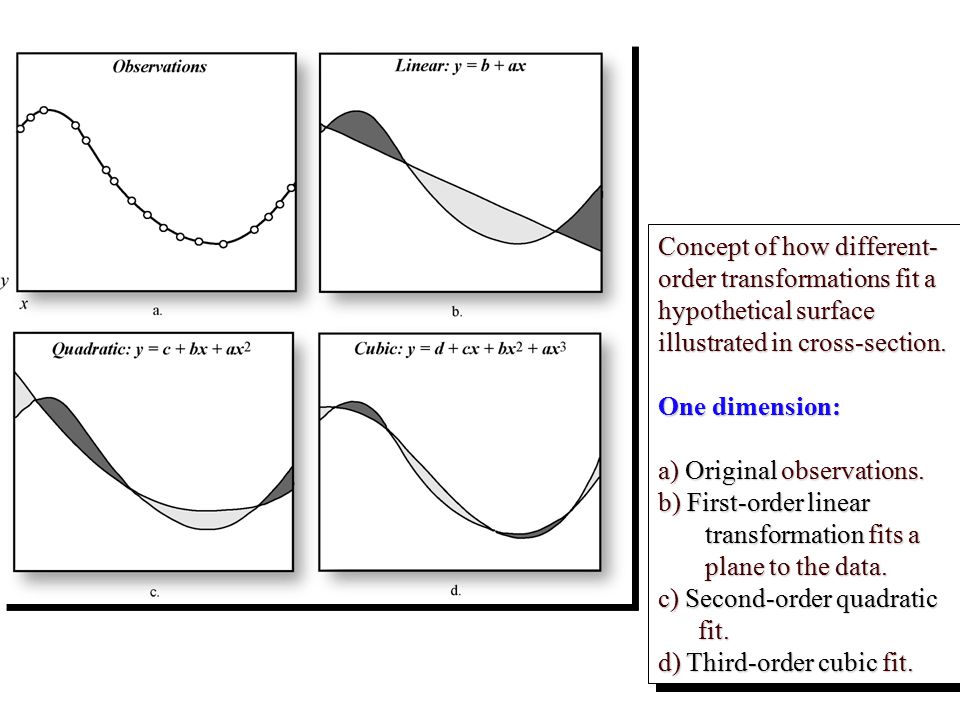 Observations

y

x

a.

Linear: $y = b + ax$

b.

Quadratic: $y = c + bx + ax^2$

c.

Cubic: $y = d + cx + bx^2 + ax^3$

d.

Concept of how different-order transformations fit a hypothetical surface illustrated in cross-section.

One dimension:

a) Original observations.
b) First-order linear transformation fits a plane to the data.
c) Second-order quadratic fit.
d) Third-order cubic fit.